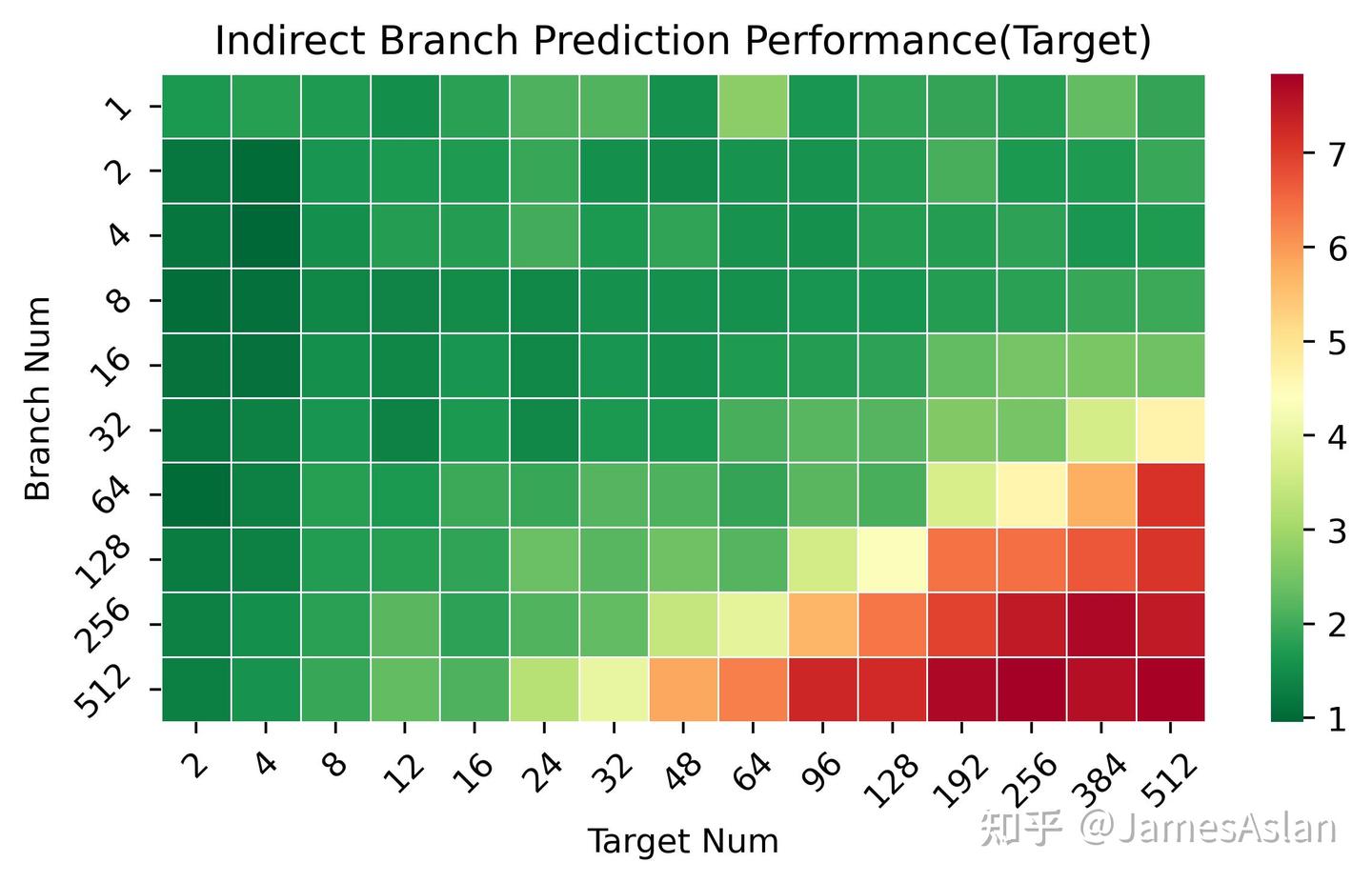 Indirect Branch Prediction Performance(Target)

Branch Num

1
2
4
8
16
32
64
128
256
512

2 4 8 12 16 24 32 48 64 96 128 192 256 384 512

Target Num

7
6
5
4
3
2
1

知乎 @JamesAslan